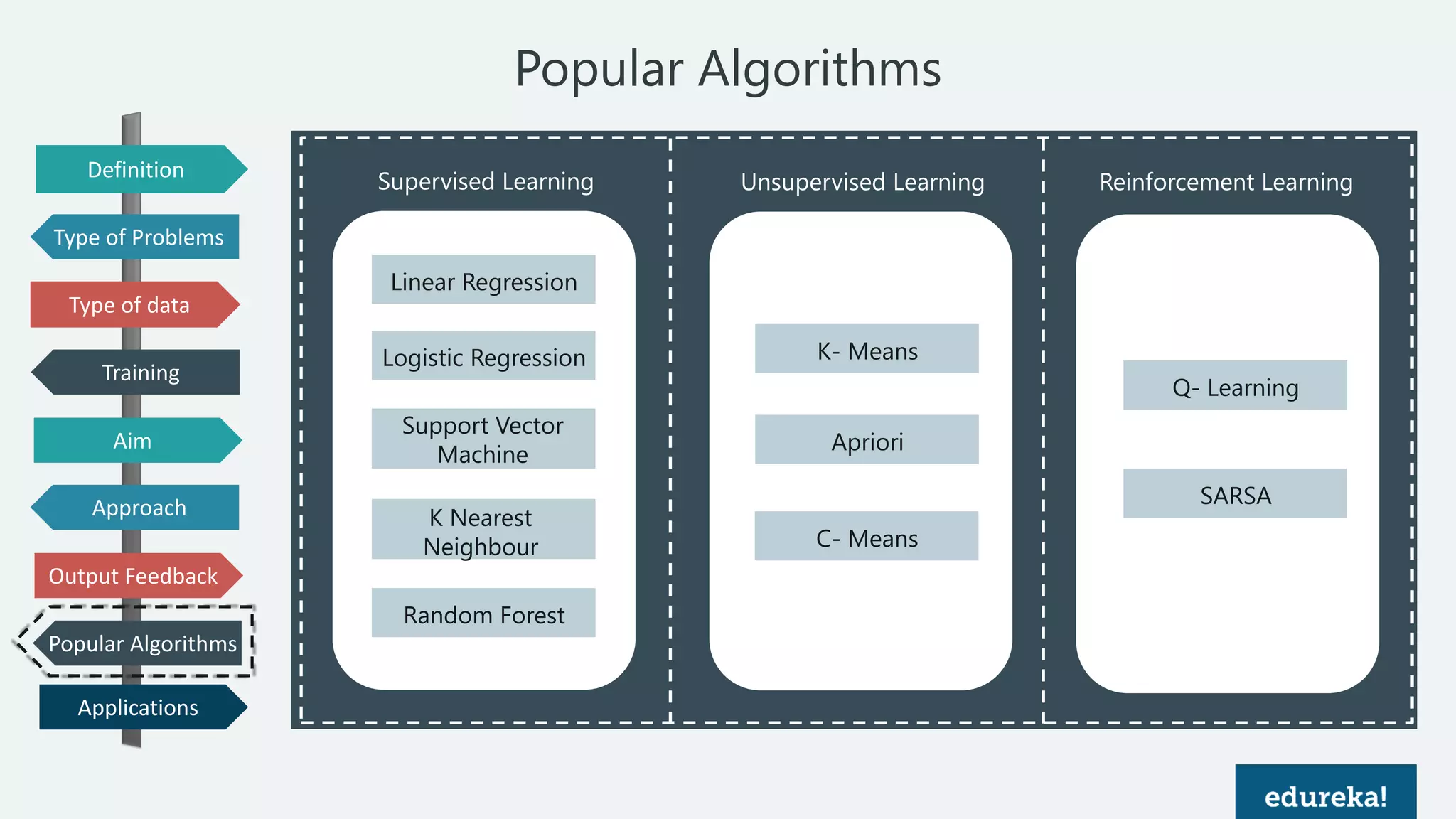 Popular Algorithms

Definition

Type of Problems

Type of data

Training

Aim

Approach

Output Feedback

Popular Algorithms

Applications

Supervised Learning

Linear Regression

Logistic Regression

Support Vector Machine

K Nearest Neighbour

Random Forest

Unsupervised Learning

K- Means

Apriori

C- Means

Reinforcement Learning

Q- Learning

SARSA

edureka!